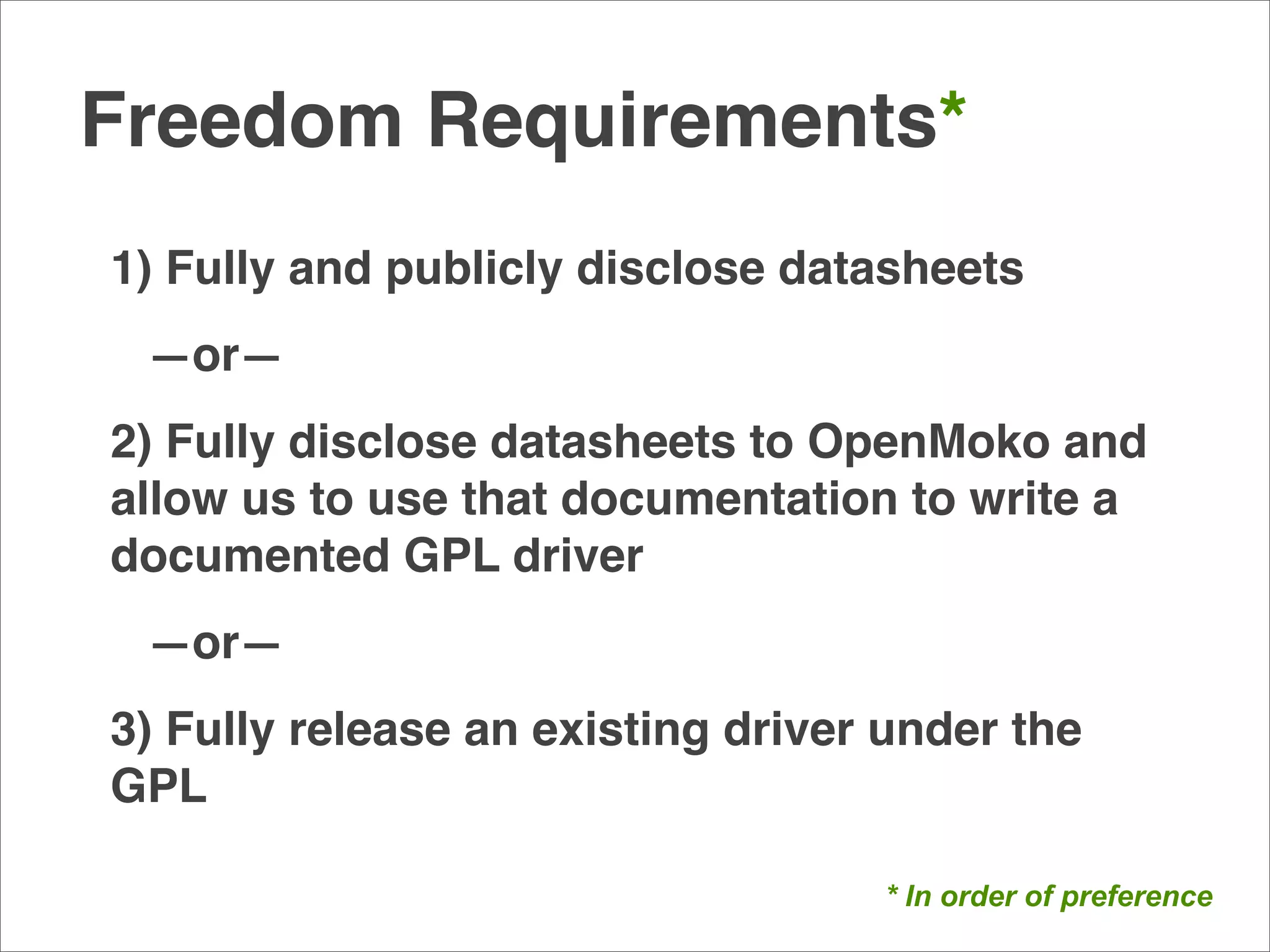 Freedom Requirements*

1) Fully and publicly disclose datasheets

—or—

2) Fully disclose datasheets to OpenMoko and allow us to use that documentation to write a documented GPL driver

—or—

3) Fully release an existing driver under the GPL

* In order of preference